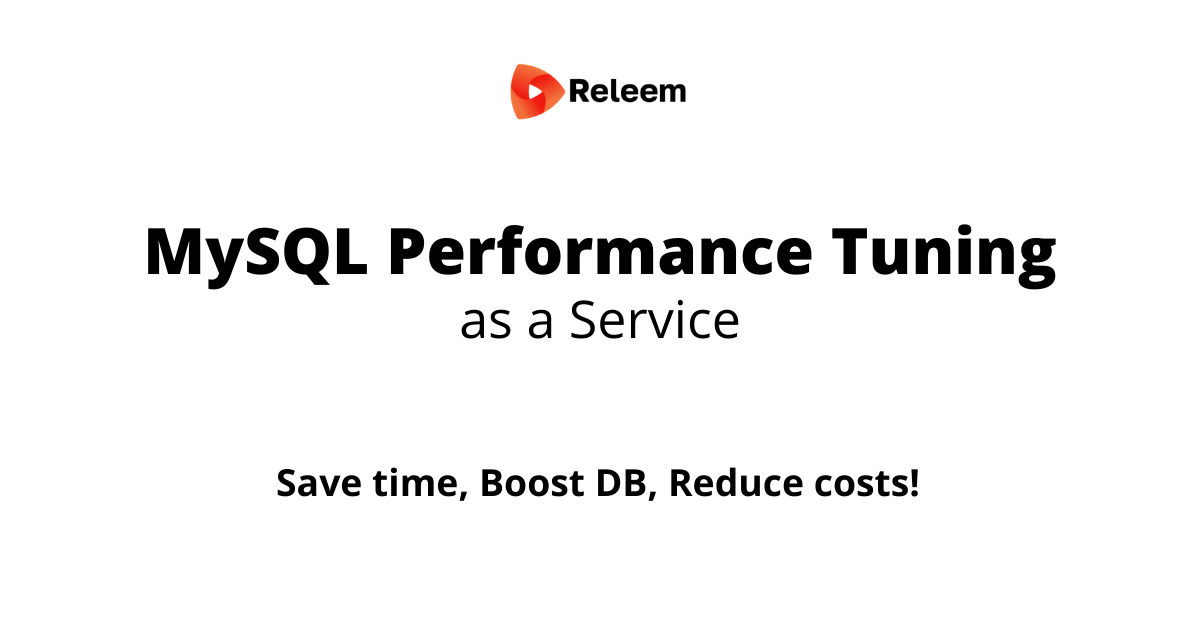 Releem

MySQL Performance Tuning
as a Service

Save time, Boost DB, Reduce costs!